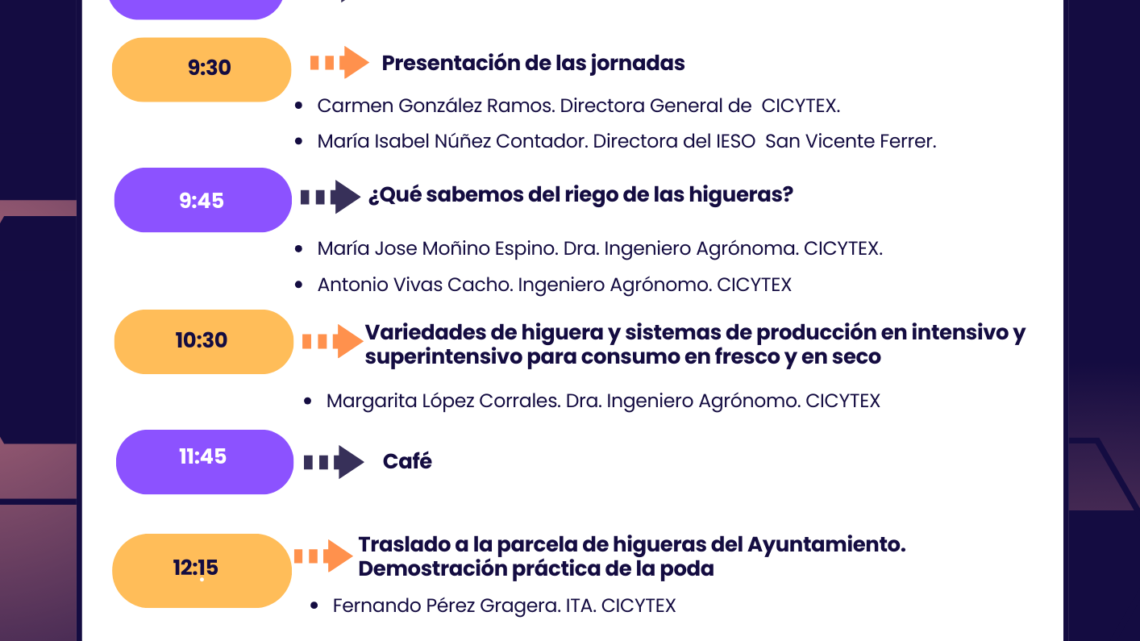 9:30

Presentación de las jornadas

- Carmen González Ramos. Directora General de CICYTEX.
- María Isabel Núñez Contador. Directora del IESO San Vicente Ferrer.

9:45

¿Qué sabemos del riego de las higueras?

- María Jose Moñino Espino. Dra. Ingeniero Agrónoma. CICYTEX.
- Antonio Vivas Cacho. Ingeniero Agrónomo. CICYTEX

10:30

Variedades de higuera y sistemas de producción en intensivo y superintensivo para consumo en fresco y en seco

- Margarita López Corrales. Dra. Ingeniero Agrónomo. CICYTEX

11:45

Café

12:15

Traslado a la parcela de higueras del Ayuntamiento. Demostración práctica de la poda

- Fernando Pérez Gragera. ITA. CICYTEX